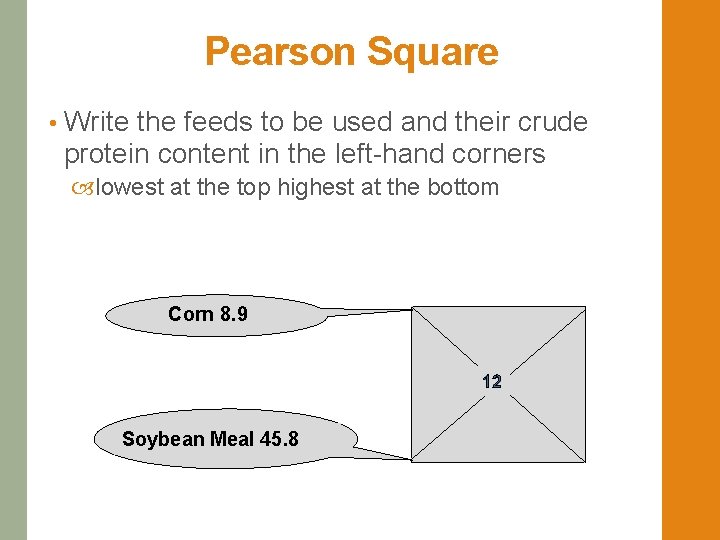 Pearson Square

• Write the feeds to be used and their crude protein content in the left-hand corners

lowest at the top highest at the bottom

Corn 8.9

12

Soybean Meal 45.8